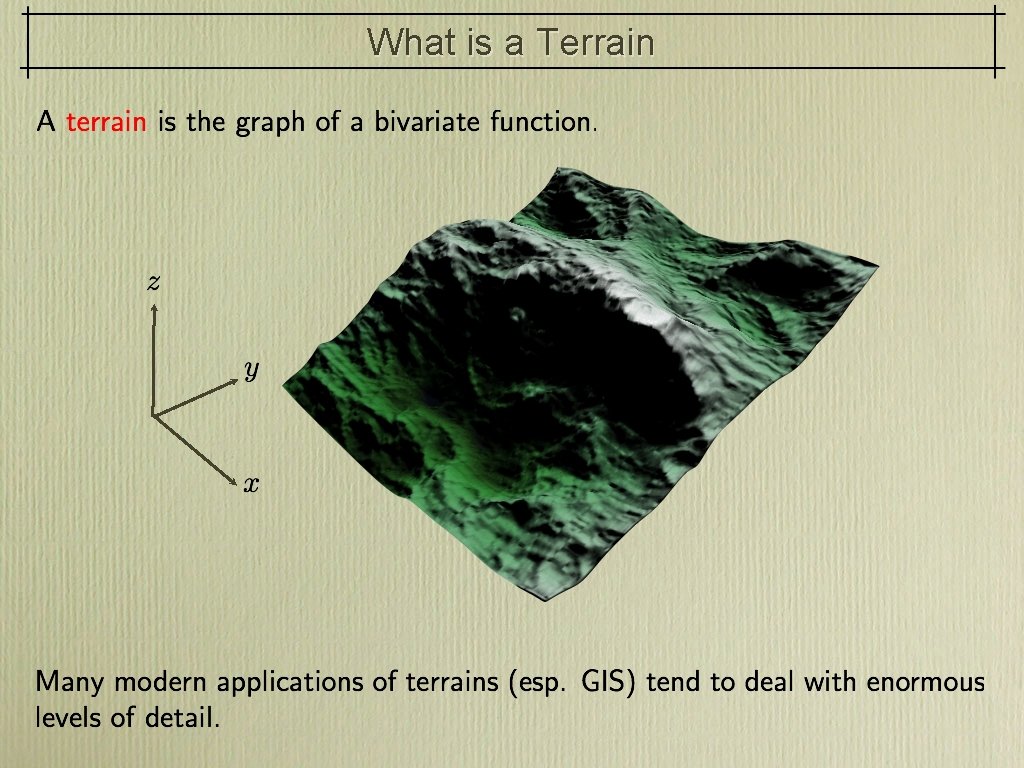 What is a Terrain

A terrain is the graph of a bivariate function.

$z$

$y$

$x$

Many modern applications of terrains (esp. GIS) tend to deal with enormous levels of detail.